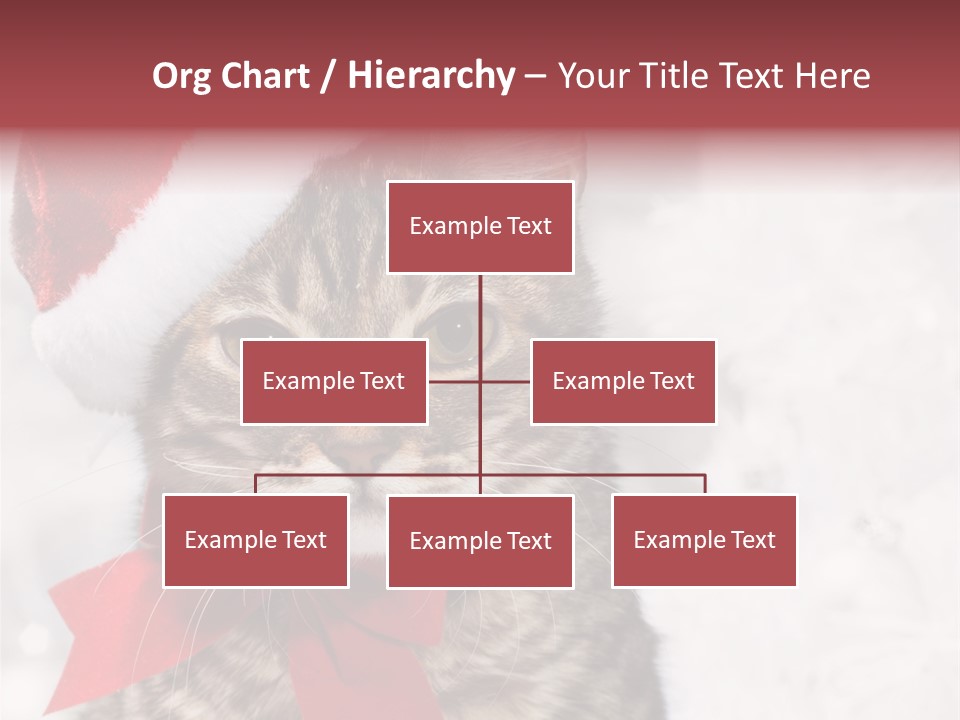 Org Chart / Hierarchy – Your Title Text Here

Example Text

Example Text

Example Text

Example Text

Example Text

Example Text